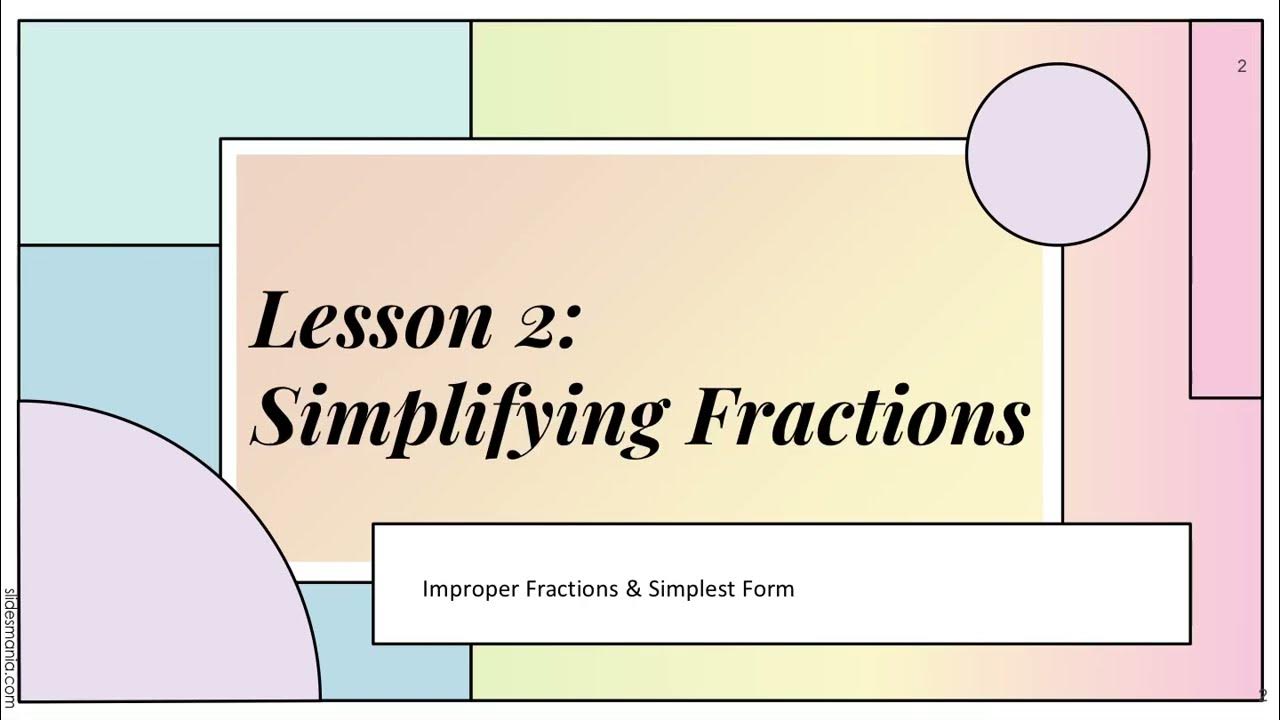 2

Lesson 2:
Simplifying Fractions

Improper Fractions & Simplest Form

slidesmania.com

2